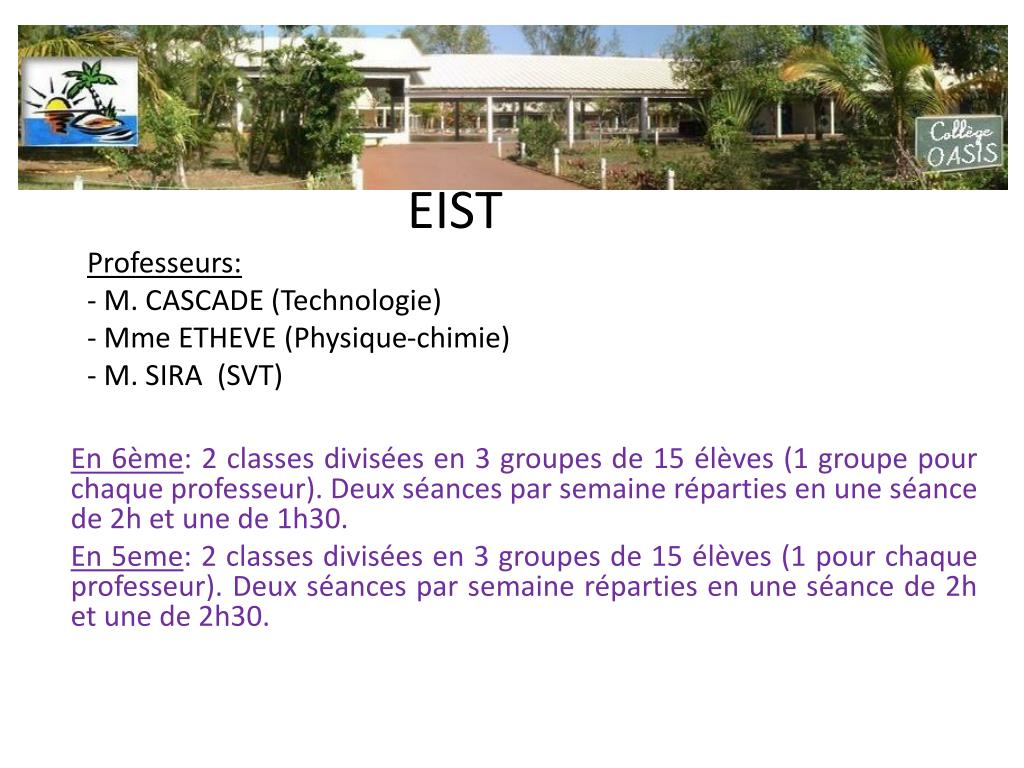 Collège OASIS

EIST

Professeurs:
- M. CASCADE (Technologie)
- Mme ETHEVE (Physique-chimie)
- M. SIRA (SVT)

En 6ème: 2 classes divisées en 3 groupes de 15 élèves (1 groupe pour chaque professeur). Deux séances par semaine réparties en une séance de 2h et une de 1h30.

En 5eme: 2 classes divisées en 3 groupes de 15 élèves (1 pour chaque professeur). Deux séances par semaine réparties en une séance de 2h et une de 2h30.